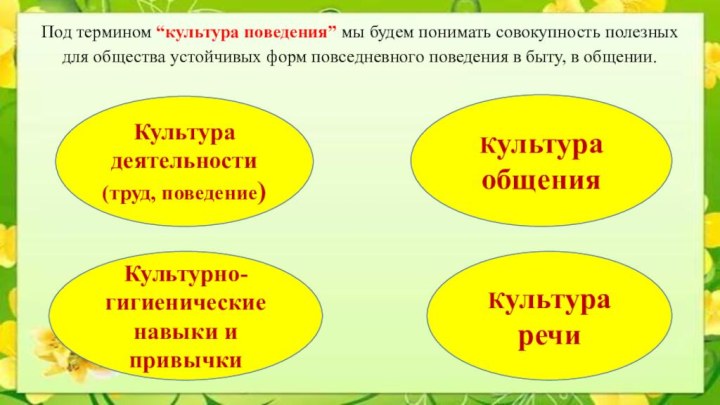 Под термином “культура поведения” мы будем понимать совокупность полезных для общества устойчивых форм повседневного поведения в быту, в общении.

Культура деятельности (труд, поведение)

Культура общения

Культурно-гигиенические навыки и привычки

Культура речи